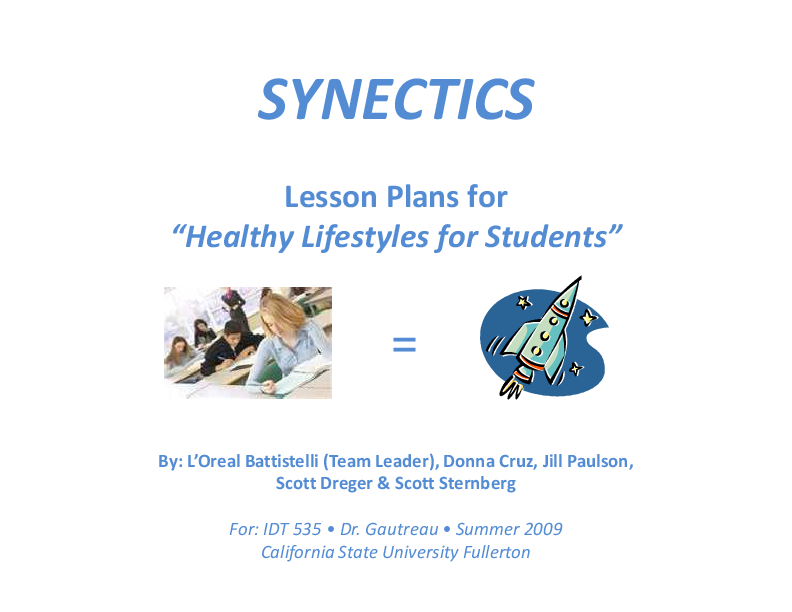 SYNECTICS

Lesson Plans for
“Healthy Lifestyles for Students”

=

By: L’Oreal Battistelli (Team Leader), Donna Cruz, Jill Paulson, Scott Dreger & Scott Sternberg

For: IDT 535 • Dr. Gautreau • Summer 2009
California State University Fullerton